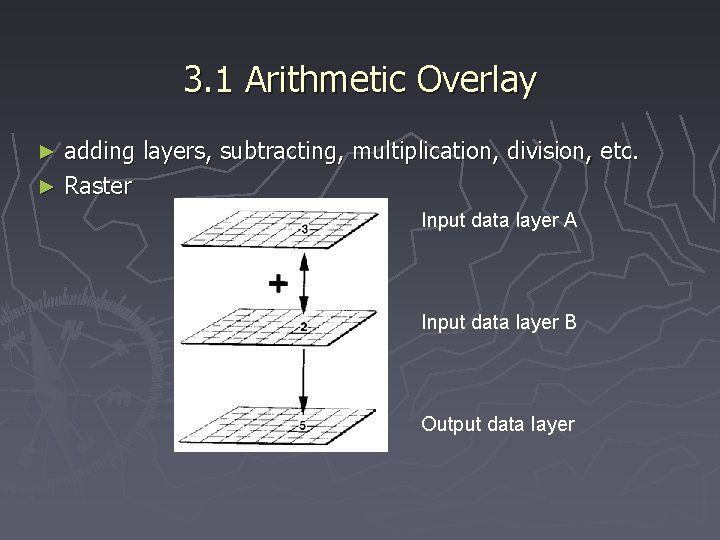 3.1 Arithmetic Overlay

► adding layers, subtracting, multiplication, division, etc.
► Raster

3

+

2

5

Input data layer A

Input data layer B

Output data layer